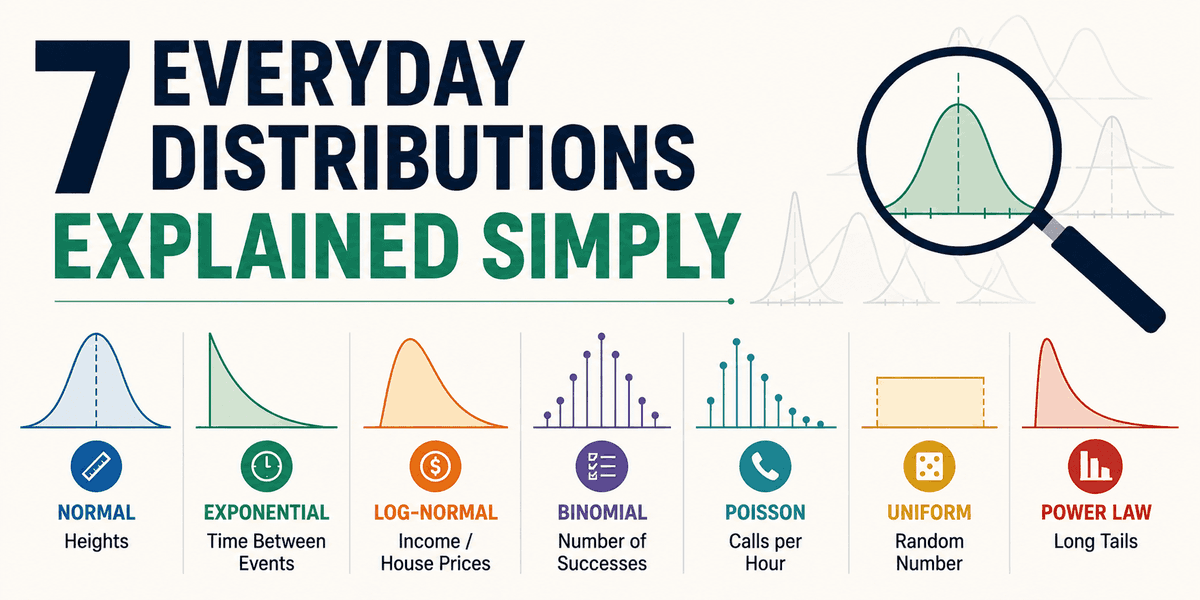 7 EVERYDAY DISTRIBUTIONS EXPLAINED SIMPLY

NORMAL
Heights

EXPONENTIAL
Time Between Events

LOG-NORMAL
Income / House Prices

BINOMIAL
Number of Successes

POISSON
Calls per Hour

UNIFORM
Random Number

POWER LAW
Long Tails